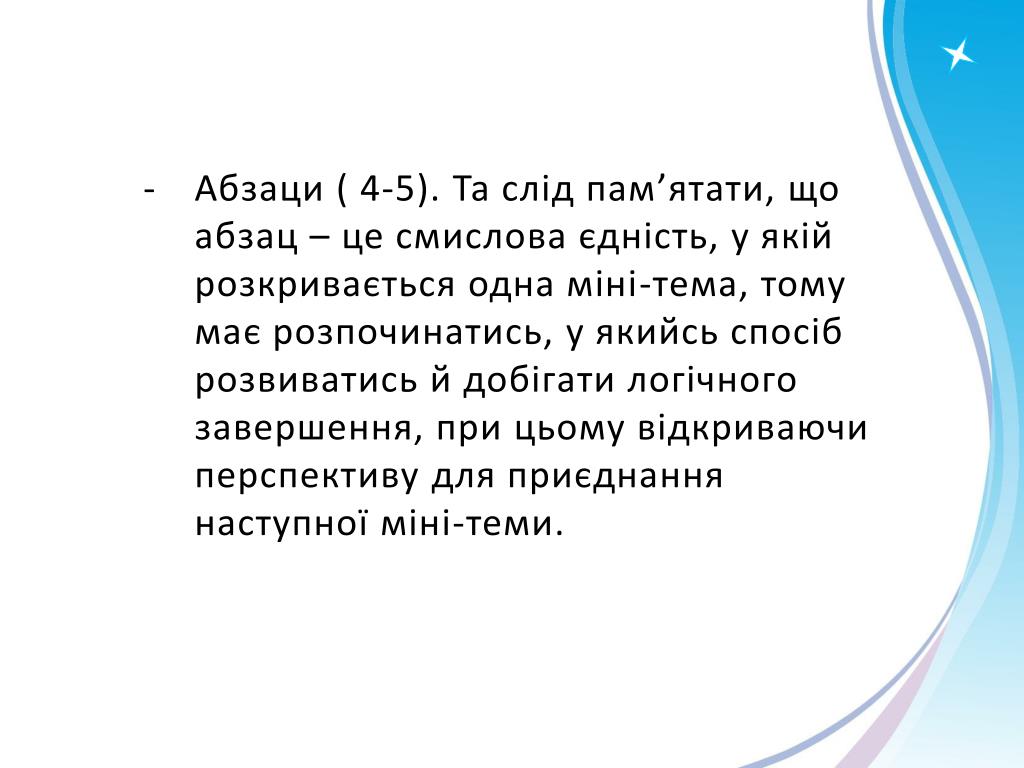 - Абзаци ( 4-5). Та слід пам’ятати, що абзац – це смислова єдність, у якій розкривається одна міні-тема, тому має розпочинатись, у якийсь спосіб розвиватись й добігати логічного завершення, при цьому відкриваючи перспективу для приєднання наступної міні-теми.